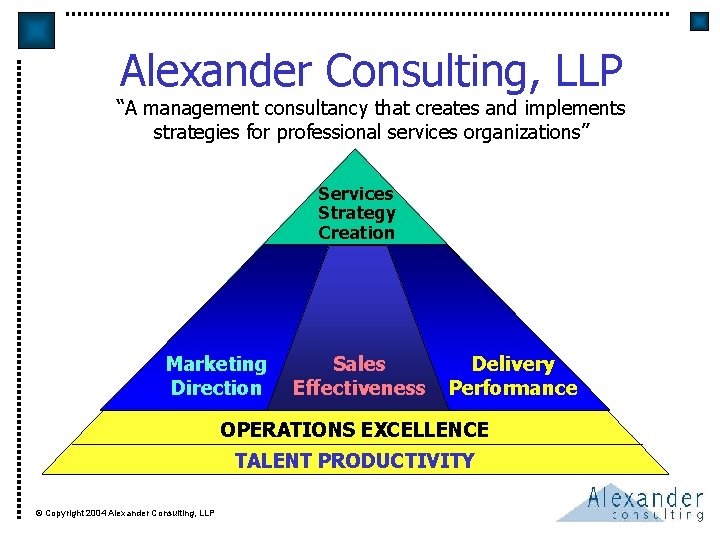 Alexander Consulting, LLP

“A management consultancy that creates and implements strategies for professional services organizations”

Services Strategy Creation

Marketing Direction

Sales Effectiveness

Delivery Performance

OPERATIONS EXCELLENCE

TALENT PRODUCTIVITY

© Copyright 2004 Alexander Consulting, LLP

Alexander consulting